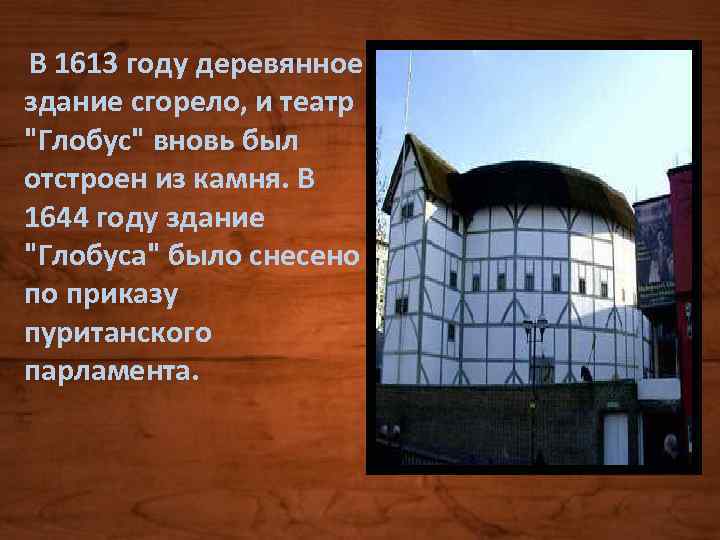 В 1613 году деревянное здание сгорело, и театр "Глобус" вновь был отстроен из камня. В 1644 году здание "Глобуса" было снесено по приказу пуританского парламента.